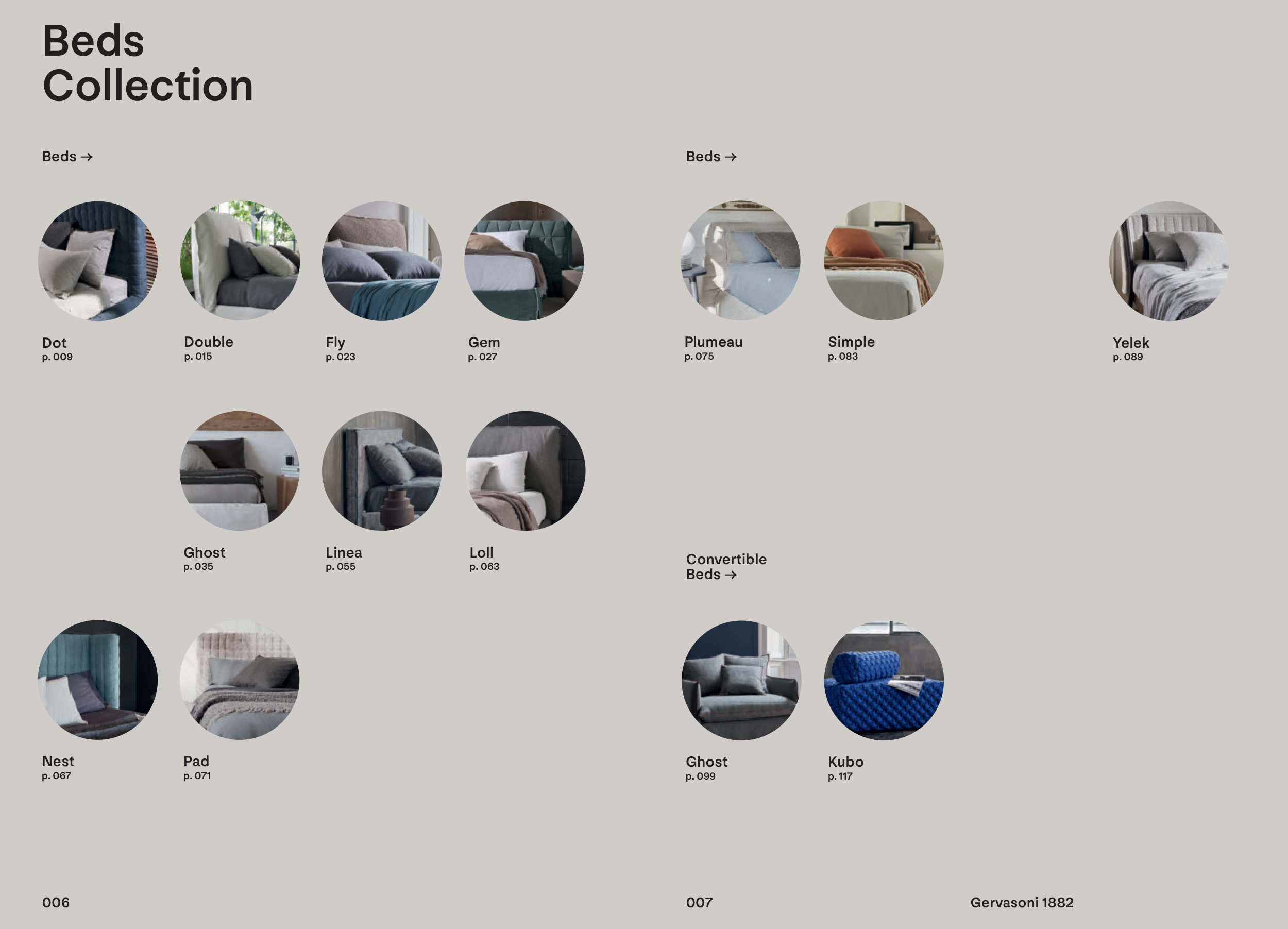 Beds
Collection

Beds →

Dot
p. 009

Double
p. 015

Fly
p. 023

Gem
p. 027

Ghost
p. 035

Linea
p. 055

Loll
p. 063

Nest
p. 067

Pad
p. 071

006

Beds →

Plumeau
p. 075

Simple
p. 083

Yelek
p. 089

Convertible
Beds →

Ghost
p. 099

Kubo
p. 117

007

Gervasoni 1882